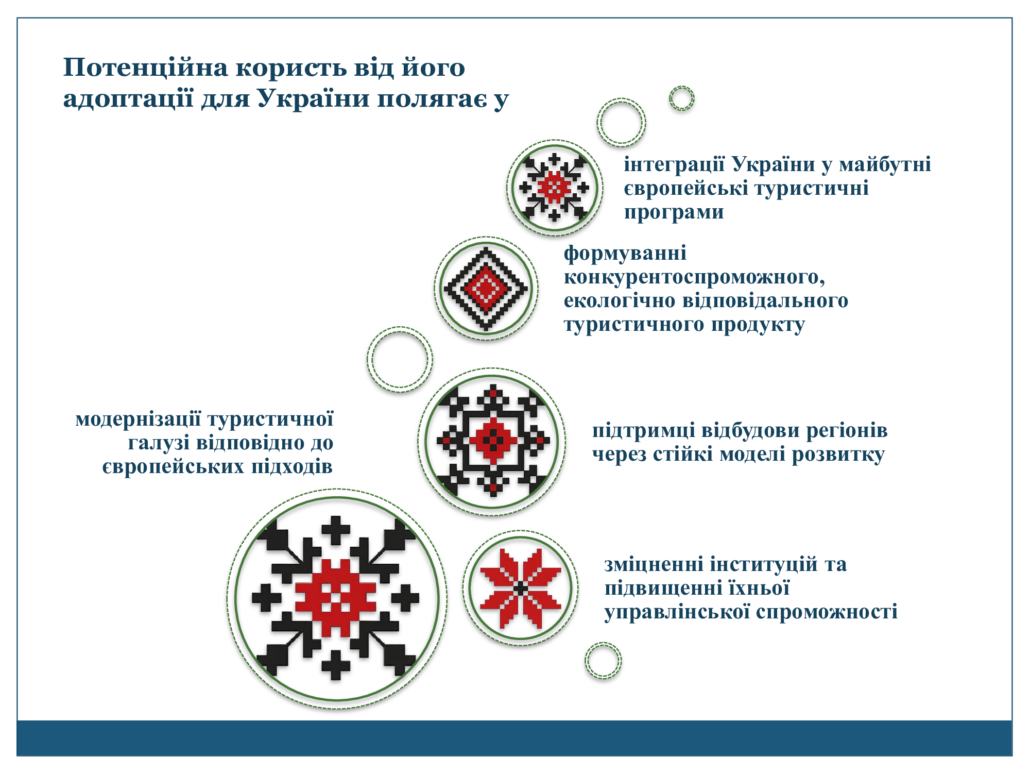 Потенційна користь від його адоптації для України полягає у

інтеграції України у майбутні європейські туристичні програми

формуванні конкурентоспроможного, екологічно відповідального туристичного продукту

модернізації туристичної галузі відповідно до європейських підходів

підтримці відбудови регіонів через стійкі моделі розвитку

зміцненні інституцій та підвищенні їхньої управлінської спроможності